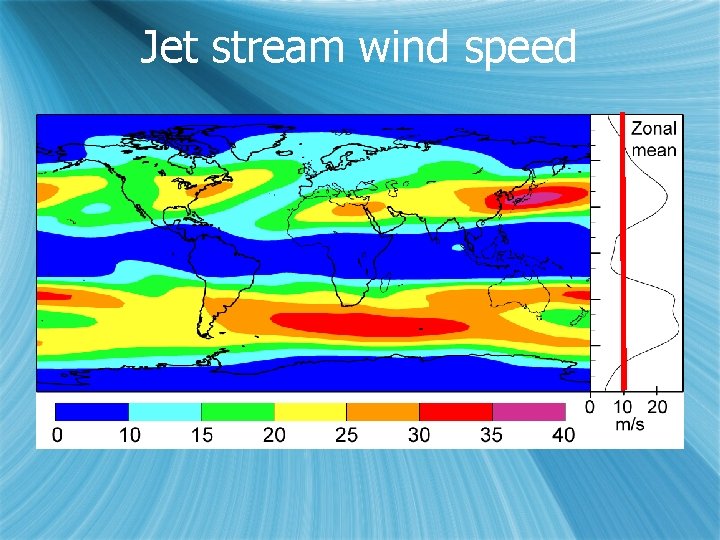 Jet stream wind speed

Zonal mean

0 10 15 20 25 30 35 40

0 10 20
m/s